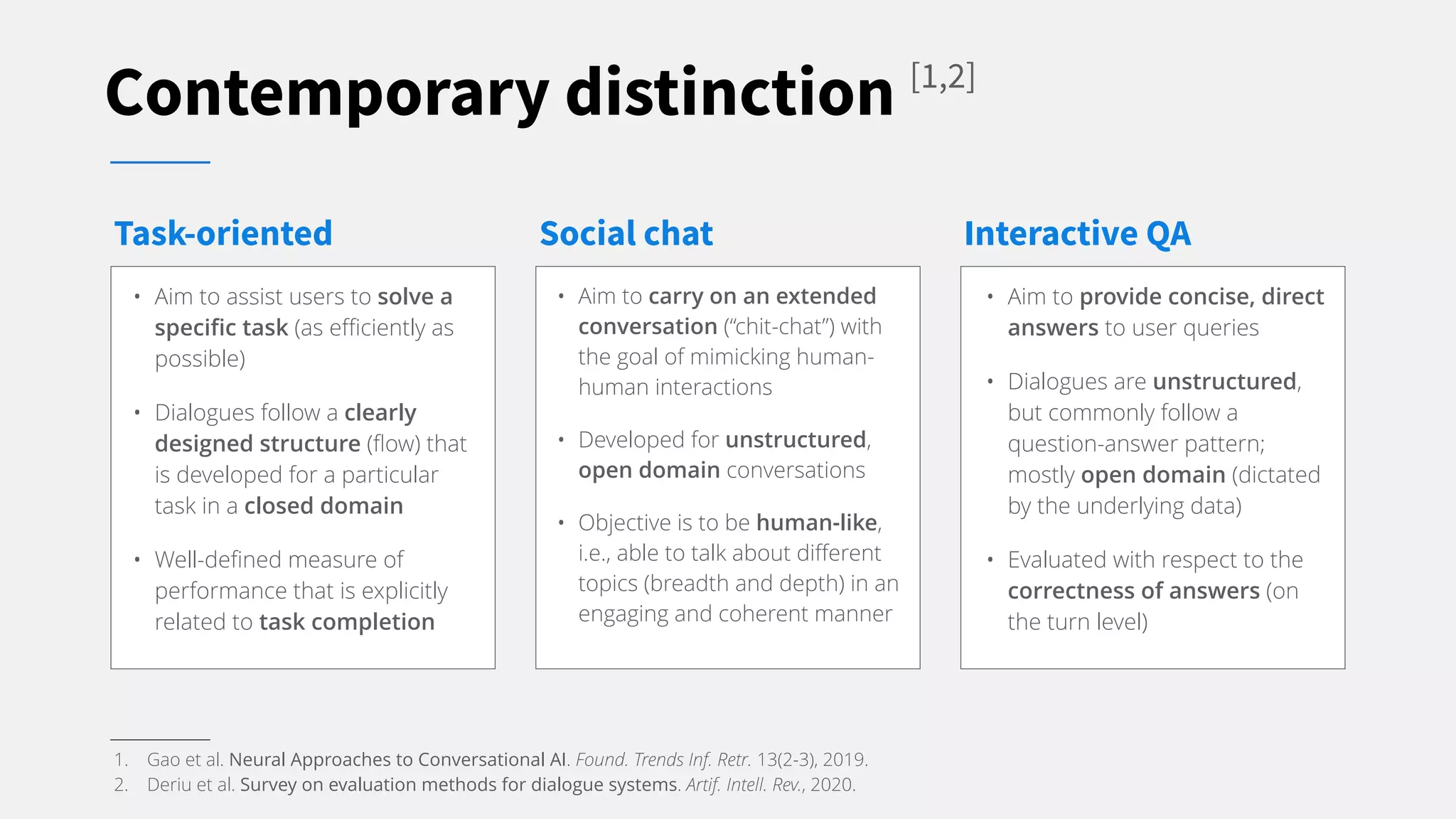 Contemporary distinction [1,2]

Task-oriented

• Aim to assist users to solve a specific task (as efficiently as possible)

• Dialogues follow a clearly designed structure (flow) that is developed for a particular task in a closed domain

• Well-defined measure of performance that is explicitly related to task completion

Social chat

• Aim to carry on an extended conversation ("chit-chat") with the goal of mimicking human-human interactions

• Developed for unstructured, open domain conversations

• Objective is to be human-like, i.e., able to talk about different topics (breadth and depth) in an engaging and coherent manner

Interactive QA

• Aim to provide concise, direct answers to user queries

• Dialogues are unstructured, but commonly follow a question-answer pattern; mostly open domain (dictated by the underlying data)

• Evaluated with respect to the correctness of answers (on the turn level)

1. Gao et al. Neural Approaches to Conversational AI. Found. Trends Inf. Retr. 13(2-3), 2019.
2. Deriu et al. Survey on evaluation methods for dialogue systems. Artif. Intell. Rev., 2020.